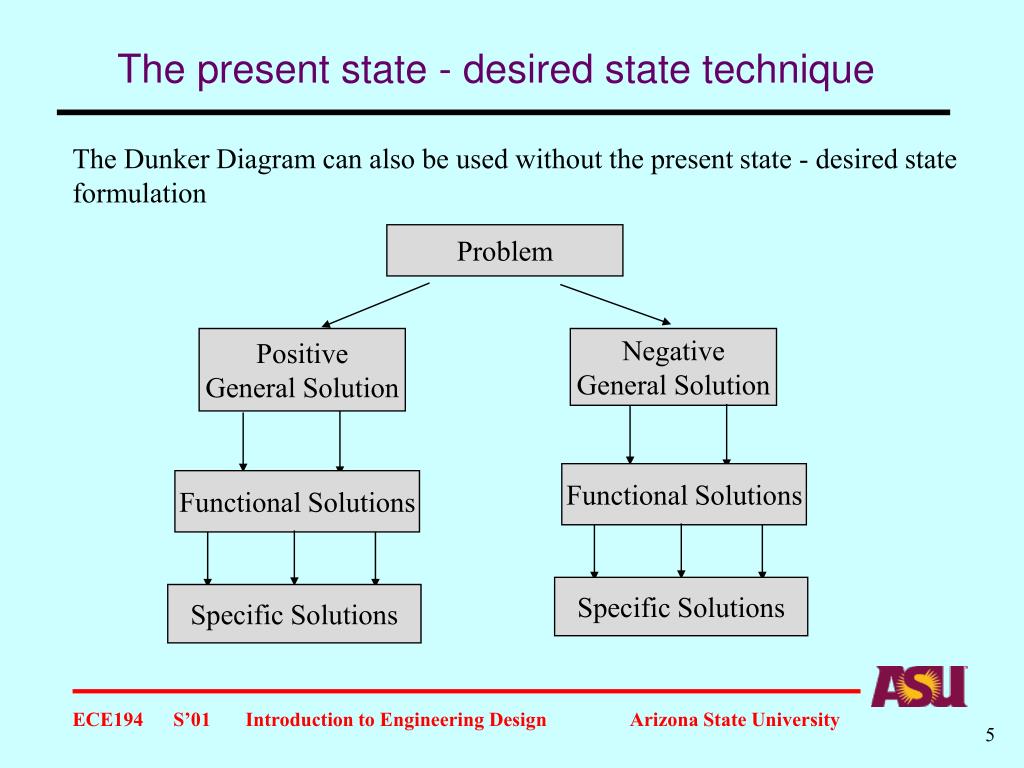 The present state - desired state technique

The Dunker Diagram can also be used without the present state - desired state formulation

Problem

Positive General Solution

Negative General Solution

Functional Solutions

Functional Solutions

Specific Solutions

Specific Solutions

ASU

ECE194 S'01 Introduction to Engineering Design Arizona State University

5